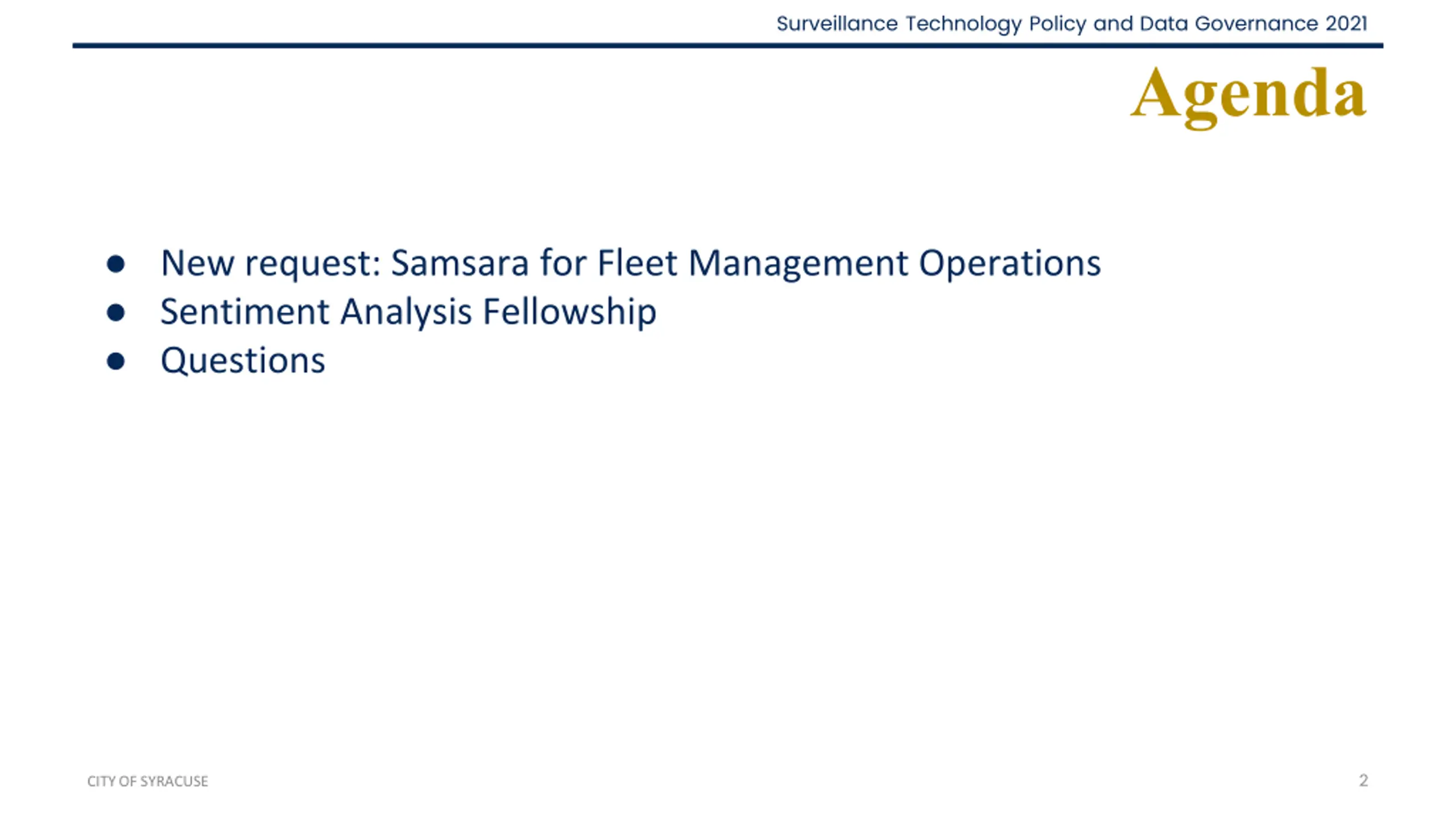 Surveillance Technology Policy and Data Governance 2021

Agenda

- New request: Samsara for Fleet Management Operations
- Sentiment Analysis Fellowship
- Questions

CITY OF SYRACUSE

2